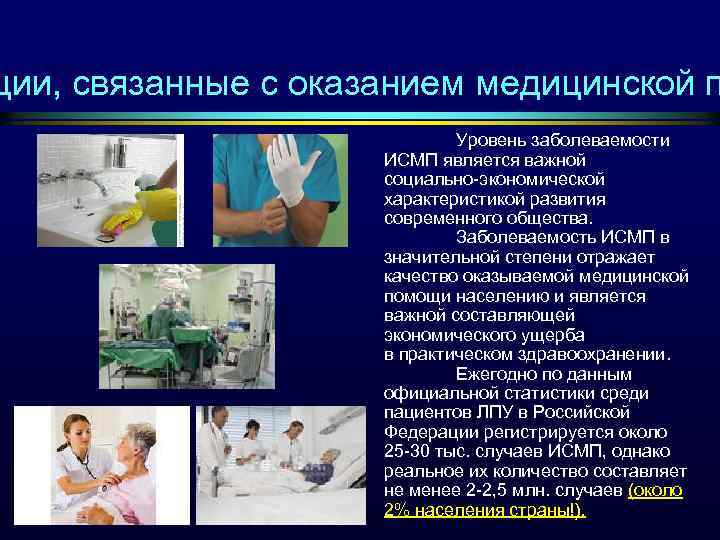 ции, связанные с оказанием медицинской п

Уровень заболеваемости ИСМП является важной социально-экономической характеристикой развития современного общества.

Заболеваемость ИСМП в значительной степени отражает качество оказываемой медицинской помощи населению и является важной составляющей экономического ущерба в практическом здравоохранении.

Ежегодно по данным официальной статистики среди пациентов ЛПУ в Российской Федерации регистрируется около 25-30 тыс. случаев ИСМП, однако реальное их количество составляет не менее 2-2,5 млн. случаев (около 2% населения страны).